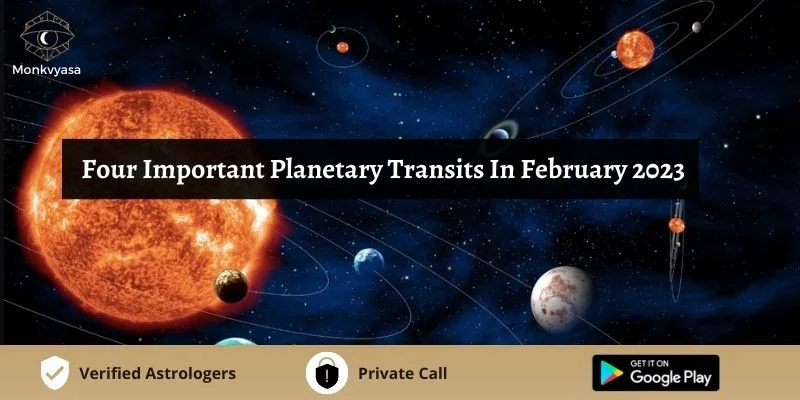 Monkvyasa

Four Important Planetary Transits In February 2023

Verified Astrologers

Private Call

GET IT ON
Google Play